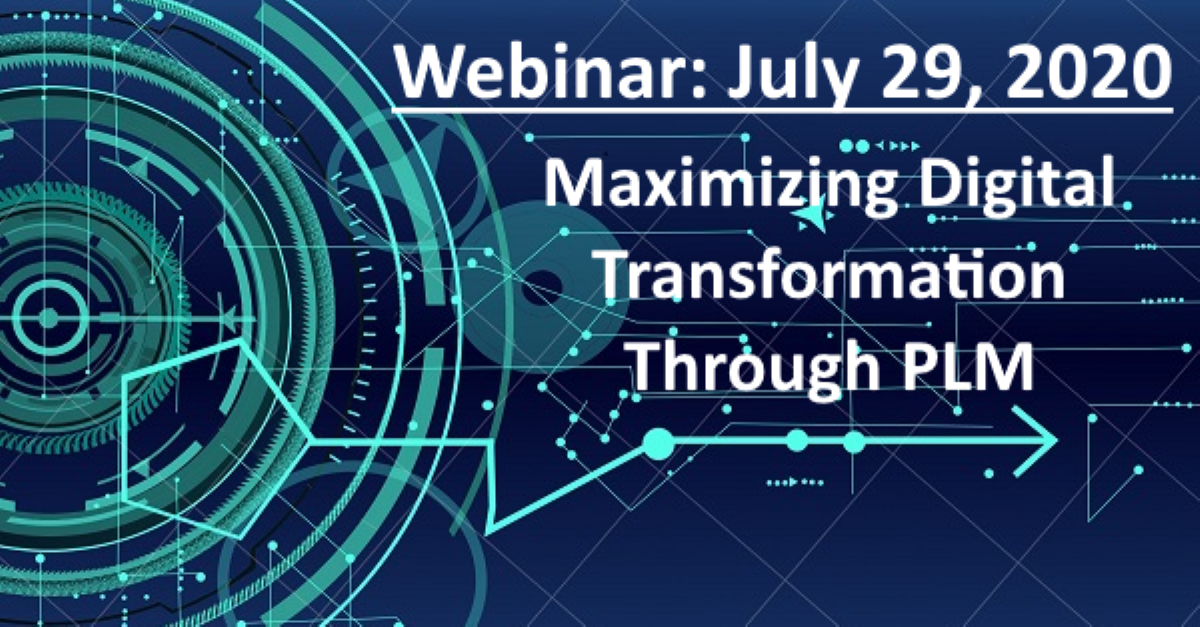 Webinar: July 29, 2020

Maximizing Digital Transformation Through PLM